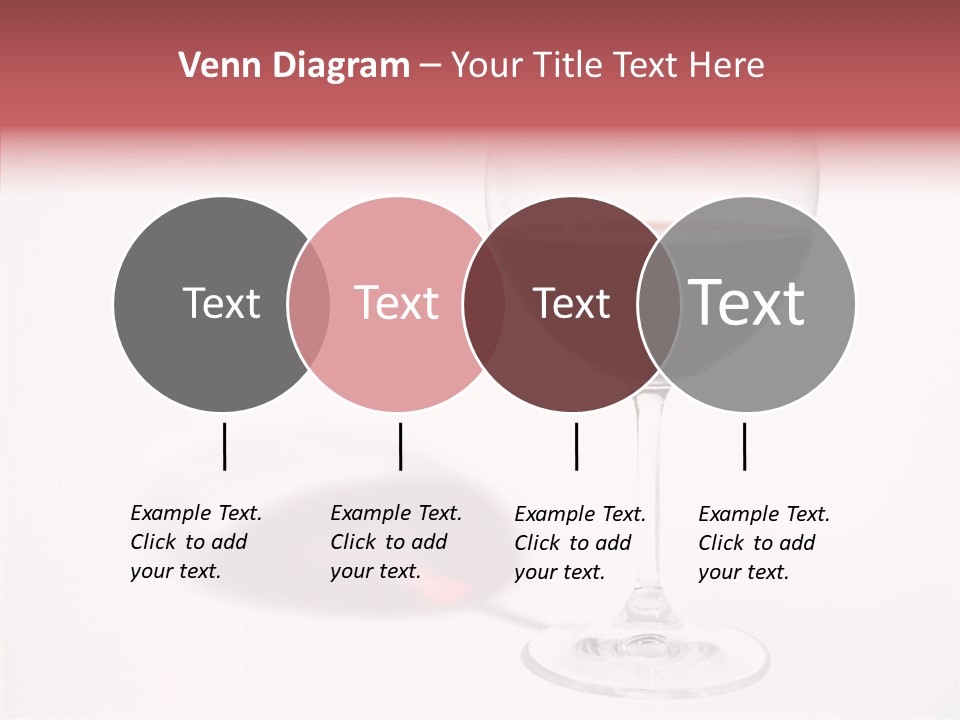 Venn Diagram – Your Title Text Here

Text

Text

Text

Text

Example Text. Click to add your text.

Example Text. Click to add your text.

Example Text. Click to add your text.

Example Text. Click to add your text.